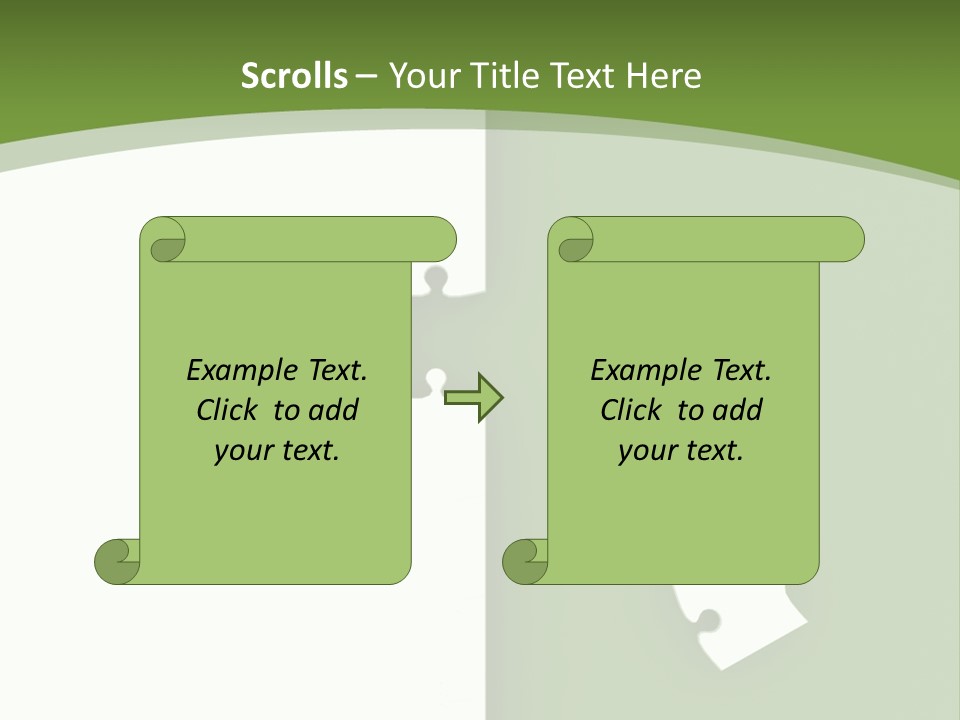 Scrolls – Your Title Text Here

Example Text. Click to add your text.

Example Text. Click to add your text.